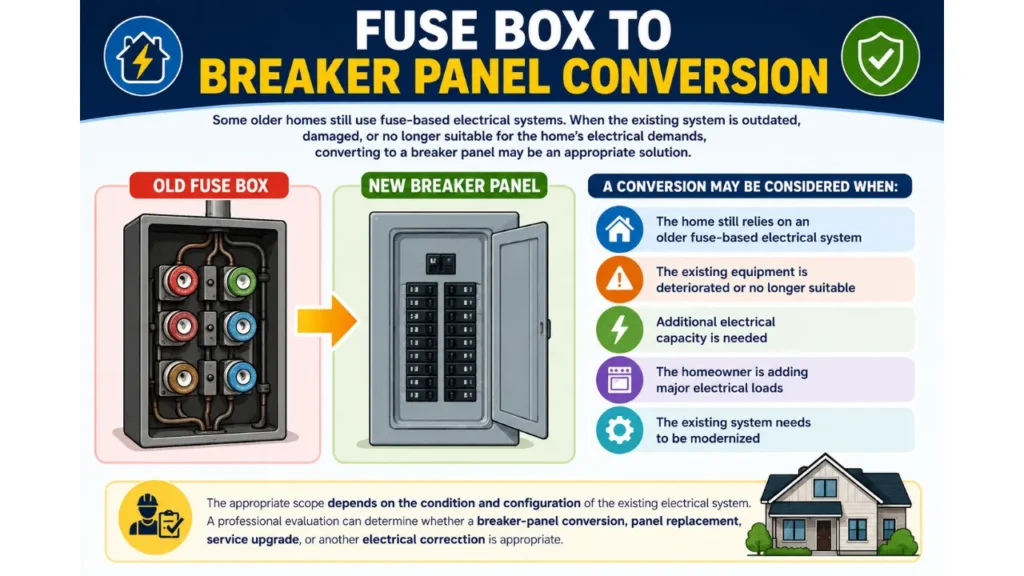 FUSE BOX TO
BREAKER PANEL CONVERSION

Some older homes still use fuse-based electrical systems. When the existing system is outdated, damaged, or no longer suitable for the home's electrical demands, converting to a breaker panel may be an appropriate solution.

OLD FUSE BOX

NEW BREAKER PANEL

A CONVERSION MAY BE CONSIDERED WHEN:

The home still relies on an older fuse-based electrical system

The existing equipment is deteriorated or no longer suitable

Additional electrical capacity is needed

The homeowner is adding major electrical loads

The existing system needs to be modernized

The appropriate scope depends on the condition and configuration of the existing electrical system. A professional evaluation can determine whether a breaker-panel conversion, panel replacement, service upgrade, or another electrical correction is appropriate.